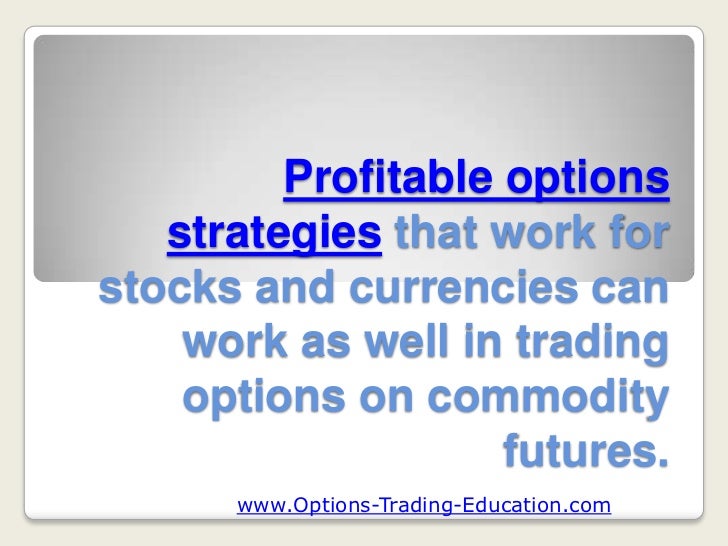 Profitable options strategies that work for stocks and currencies can work as well in trading options on commodity futures.

www.Options-Trading-Education.com